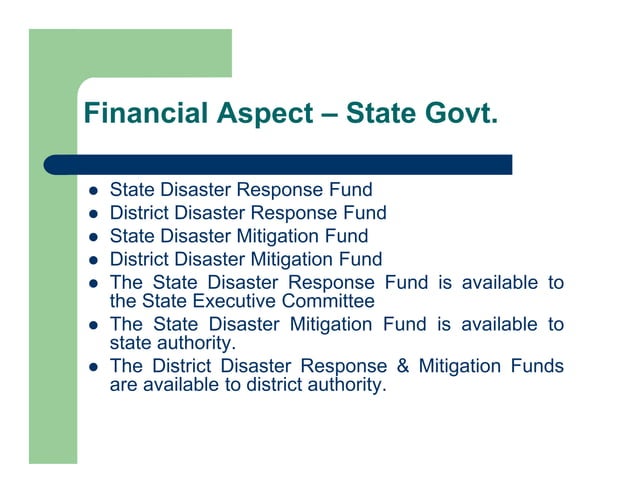 Financial Aspect – State Govt.

- State Disaster Response Fund
- District Disaster Response Fund
- State Disaster Mitigation Fund
- District Disaster Mitigation Fund
- The State Disaster Response Fund is available to the State Executive Committee
- The State Disaster Mitigation Fund is available to state authority.
- The District Disaster Response & Mitigation Funds are available to district authority.